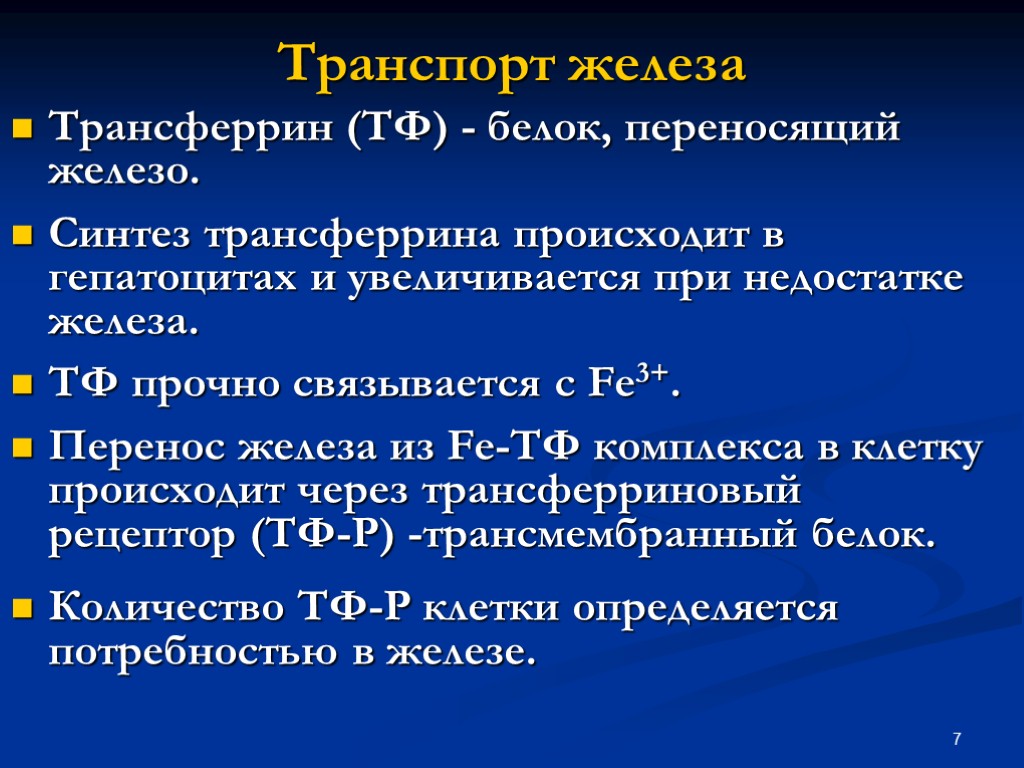 Транспорт железа

Трансферрин (ТФ) - белок, переносящий железо.

Синтез трансферрина происходит в гепатоцитах и увеличивается при недостатке железа.

ТФ прочно связывается с $Fe^{3+}$.

Перенос железа из Fe-ТФ комплекса в клетку происходит через трансферриновый рецептор (ТФ-Р) -трансмембранный белок.

Количество ТФ-Р клетки определяется потребностью в железе.

7